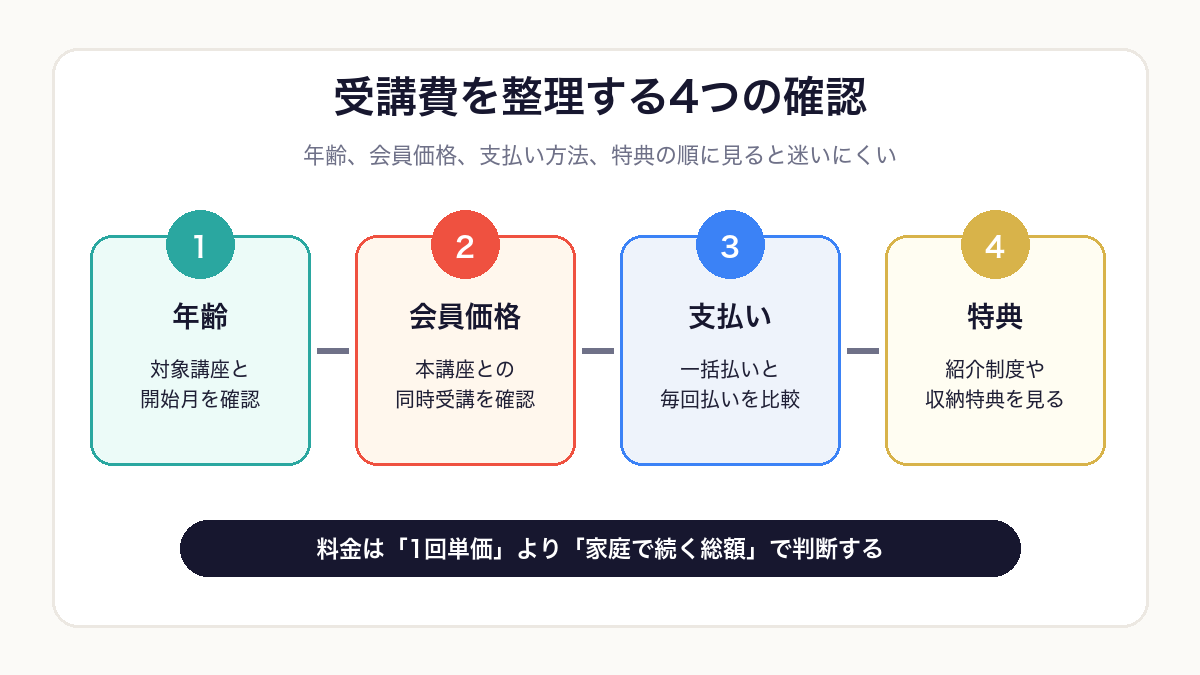 受講費を整理する4つの確認

年齢、会員価格、支払い方法、特典の順に見ると迷いにくい

1
年齢
対象講座と開始月を確認

2
会員価格
本講座との同時受講を確認

3
支払い
一括払いと毎回払いを比較

4
特典
紹介制度や収納特典を見る

料金は「1回単価」より「家庭で続く総額」で判断する